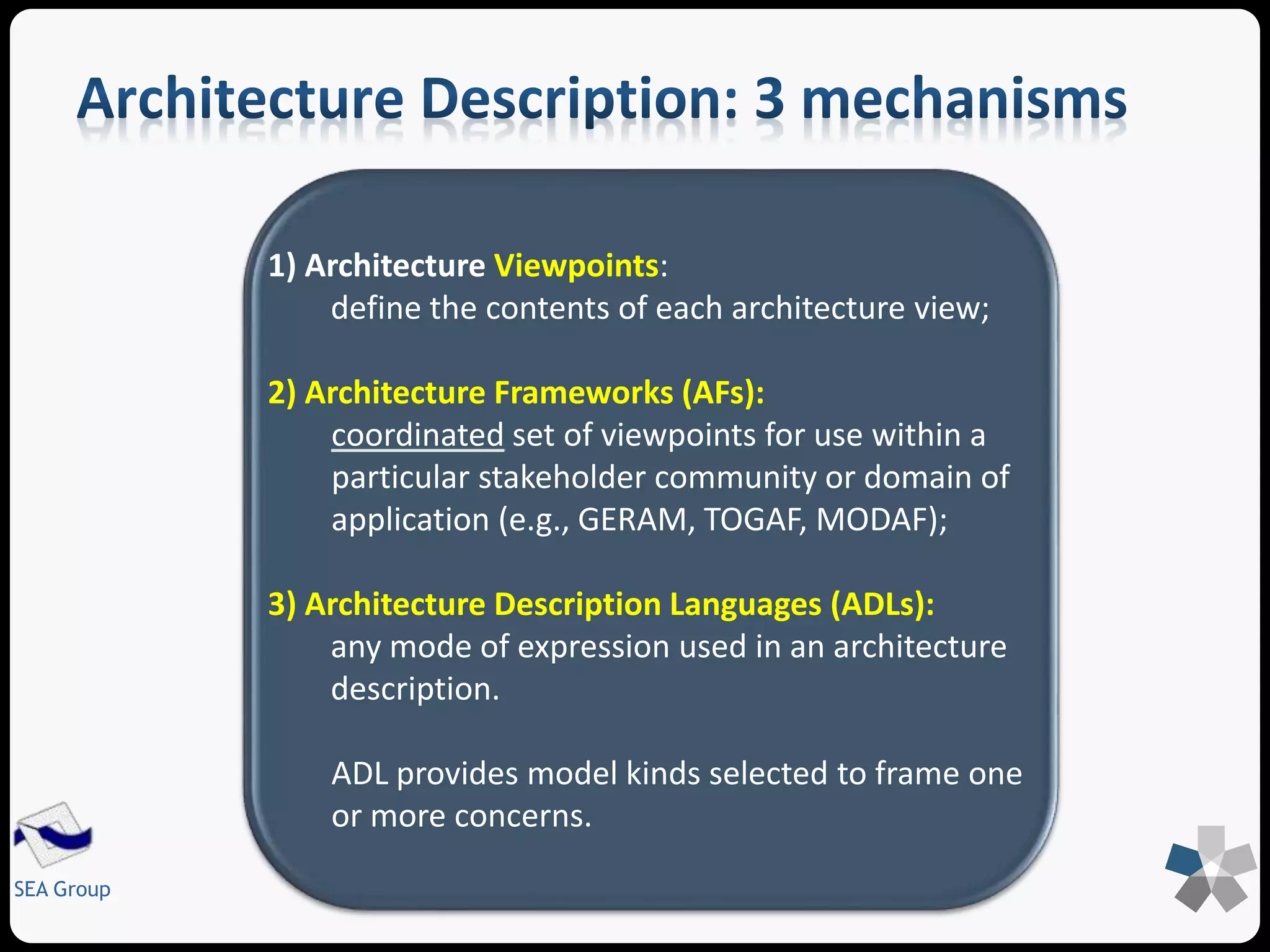 Architecture Description: 3 mechanisms

1) Architecture Viewpoints:
define the contents of each architecture view;

2) Architecture Frameworks (AFs):
coordinated set of viewpoints for use within a particular stakeholder community or domain of application (e.g., GERAM, TOGAF, MODAF);

3) Architecture Description Languages (ADLs):
any mode of expression used in an architecture description.

ADL provides model kinds selected to frame one or more concerns.

SEA Group